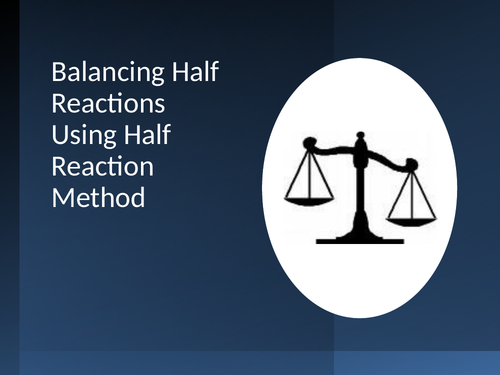 Balancing Half Reactions Using Half Reaction Method